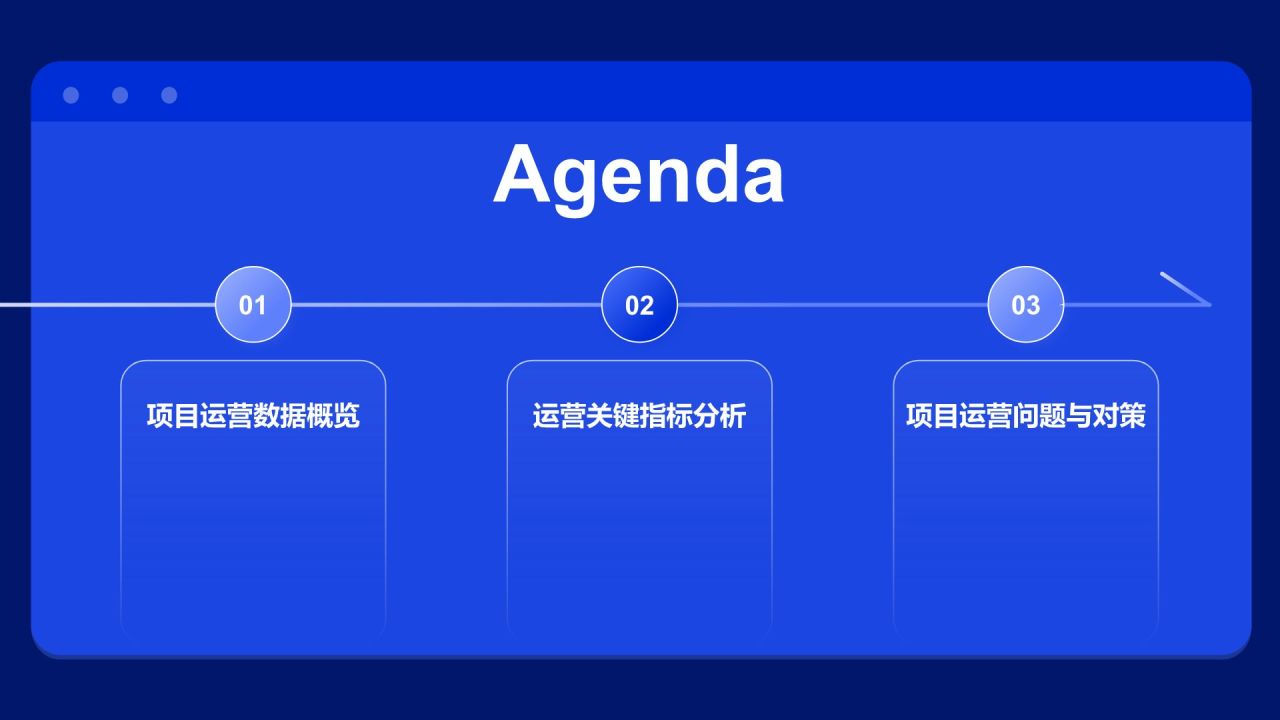 Agenda

01

项目运营数据概览

02

运营关键指标分析

03

项目运营问题与对策